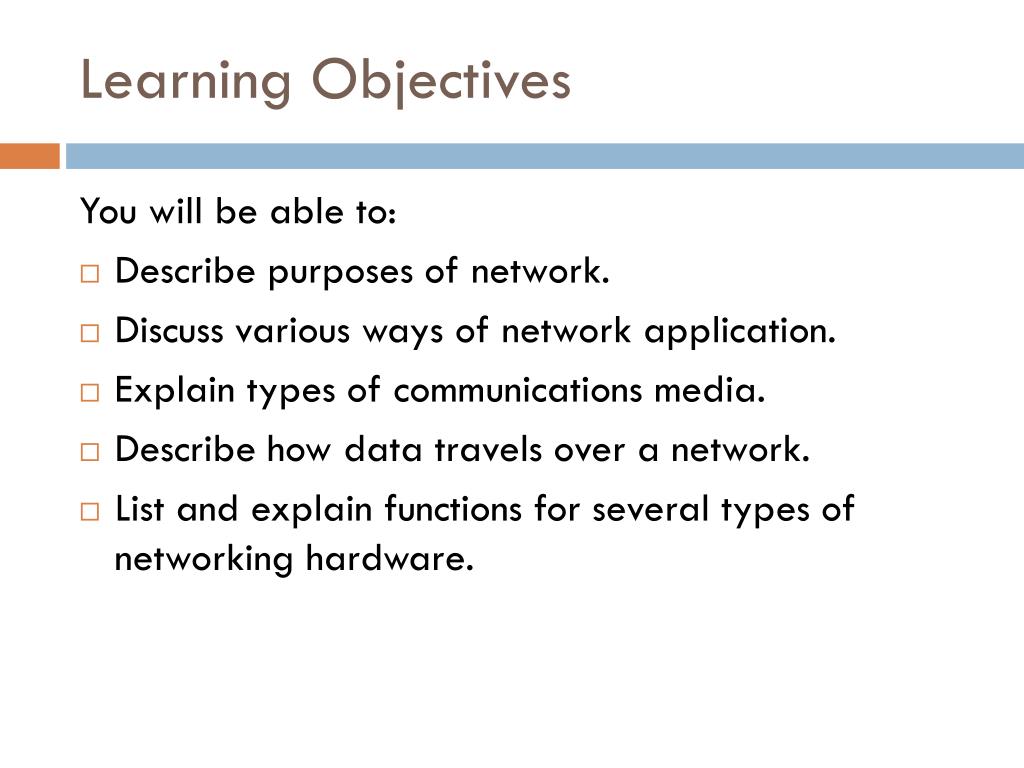 Learning Objectives

You will be able to:

□ Describe purposes of network.

□ Discuss various ways of network application.

□ Explain types of communications media.

□ Describe how data travels over a network.

□ List and explain functions for several types of networking hardware.